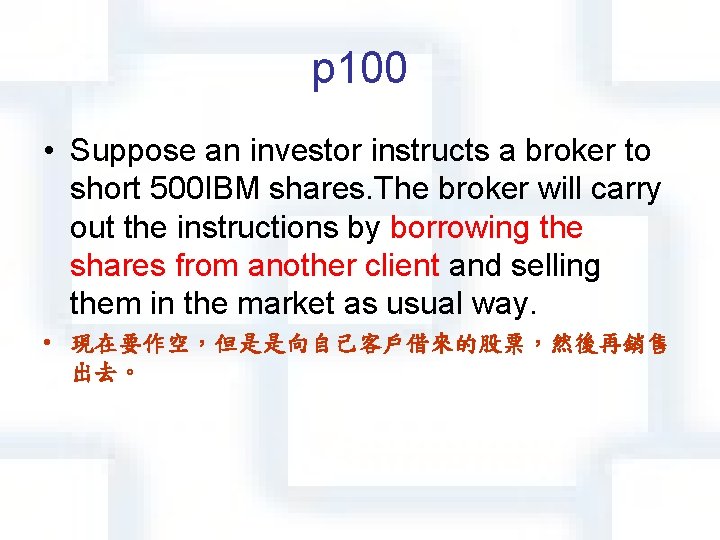 p100

• Suppose an investor instructs a broker to short 500IBM shares.The broker will carry out the instructions by borrowing the shares from another client and selling them in the market as usual way.

• 現在要作空，但是是向自己客戶借來的股票，然後再銷售出去。